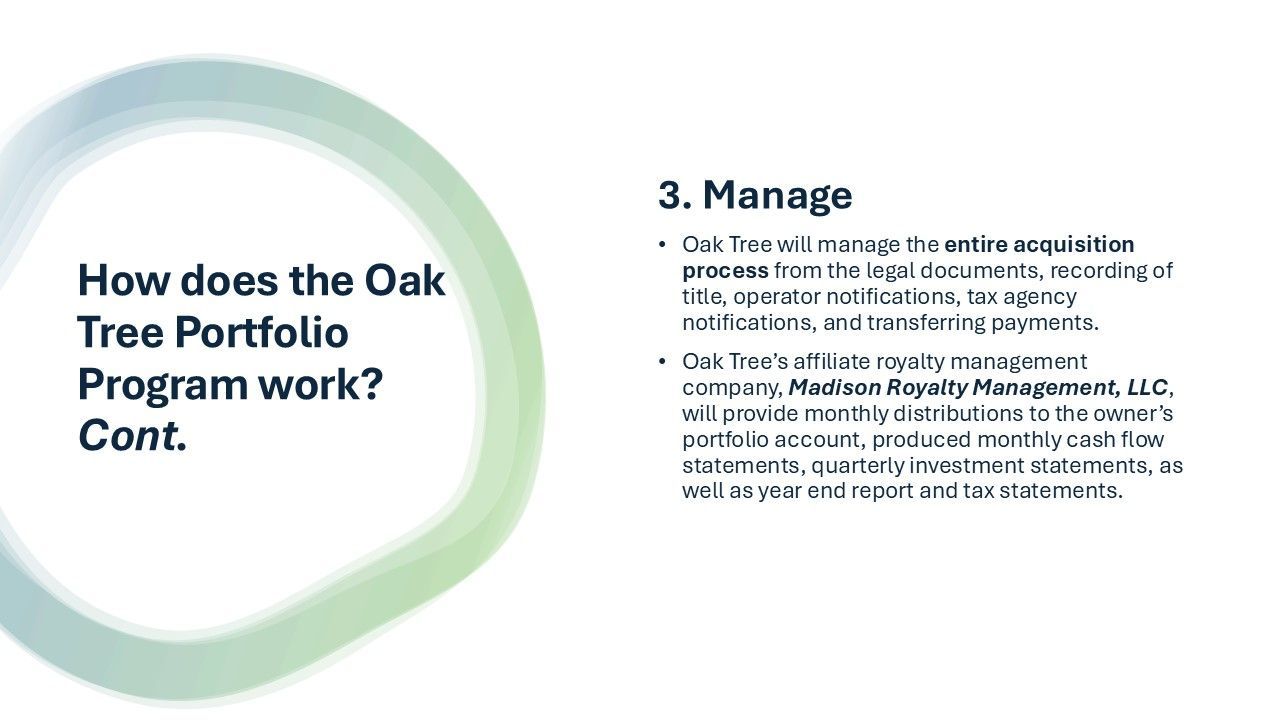 How does the Oak Tree Portfolio Program work? Cont.

3. Manage

• Oak Tree will manage the entire acquisition process from the legal documents, recording of title, operator notifications, tax agency notifications, and transferring payments.

• Oak Tree's affiliate royalty management company, Madison Royalty Management, LLC, will provide monthly distributions to the owner's portfolio account, produced monthly cash flow statements, quarterly investment statements, as well as year end report and tax statements.